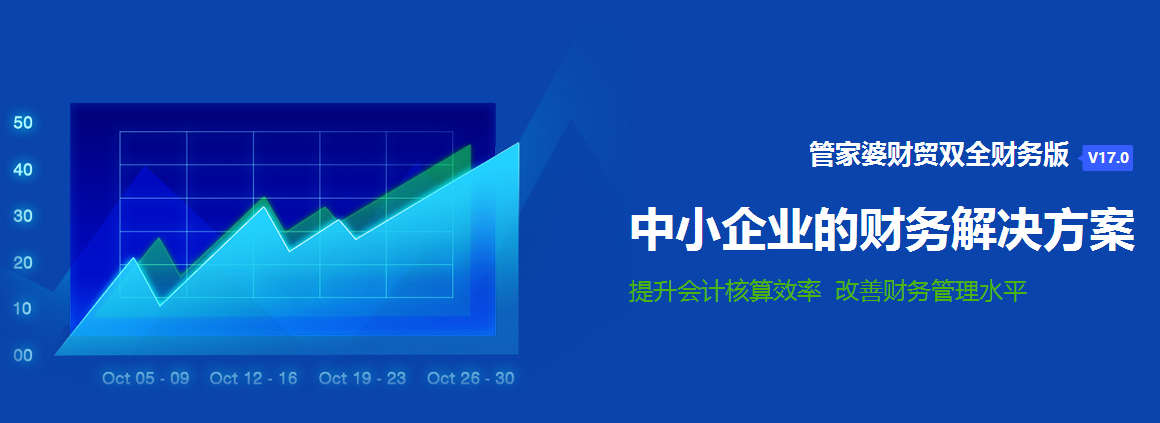 50
40
30
20
10
00

Oct 05 - 09 Oct 12 - 16 Oct 19 - 23 Oct 26 - 30

管家婆财贸双全财务版 V17.0

中小企业的财务解决方案

提升会计核算效率 改善财务管理水平